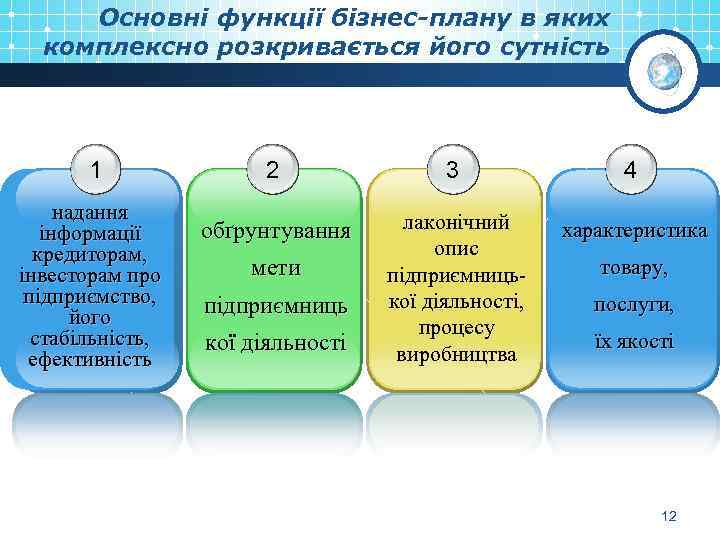 Основні функції бізнес-плану в яких комплексно розкривається його сутність

1

надання інформації кредиторам, інвесторам про підприємство, його стабільність, ефективність

2

обґрунтування мети підприємниць кої діяльності

3

лаконічний опис підприємницької діяльності, процесу виробництва

4

характеристика товару, послуги, їх якості

12